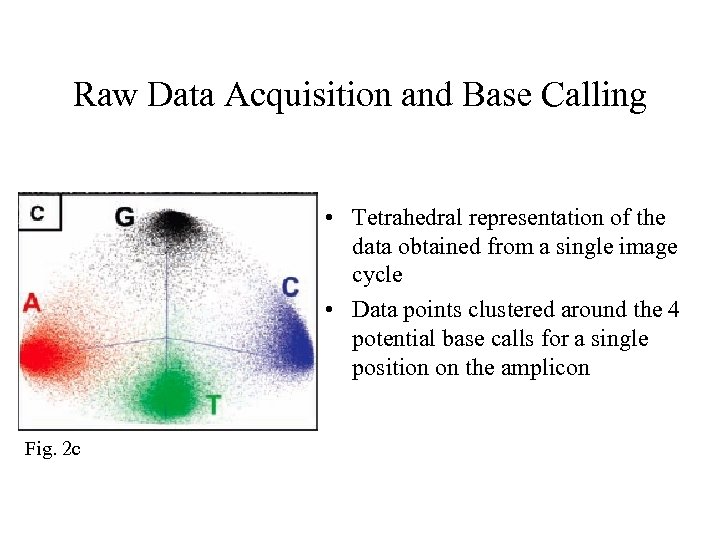 Raw Data Acquisition and Base Calling

c

G

A

C

T

Fig. 2c

• Tetrahedral representation of the data obtained from a single image cycle

• Data points clustered around the 4 potential base calls for a single position on the amplicon